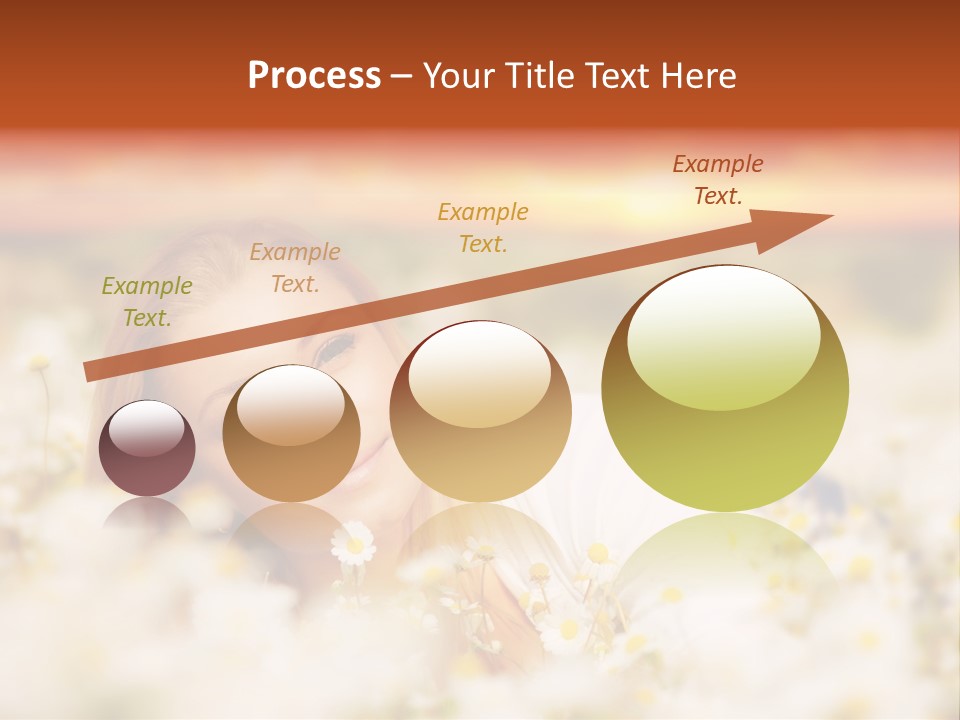 Process – Your Title Text Here

Example Text.

Example Text.

Example Text.

Example Text.